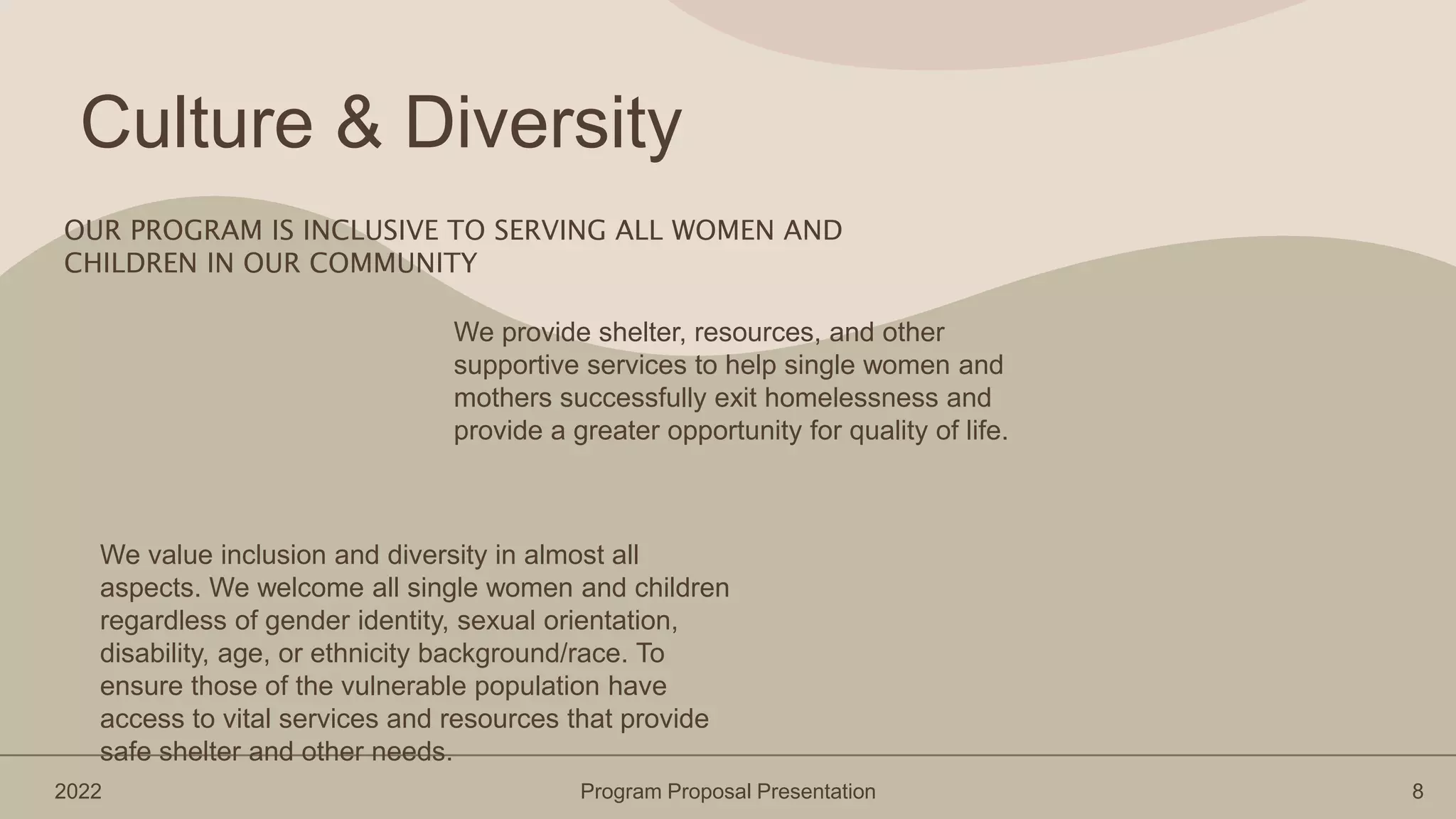 Culture & Diversity

OUR PROGRAM IS INCLUSIVE TO SERVING ALL WOMEN AND CHILDREN IN OUR COMMUNITY

We provide shelter, resources, and other supportive services to help single women and mothers successfully exit homelessness and provide a greater opportunity for quality of life.

We value inclusion and diversity in almost all aspects. We welcome all single women and children regardless of gender identity, sexual orientation, disability, age, or ethnicity background/race. To ensure those of the vulnerable population have access to vital services and resources that provide safe shelter and other needs.

2022

Program Proposal Presentation

8